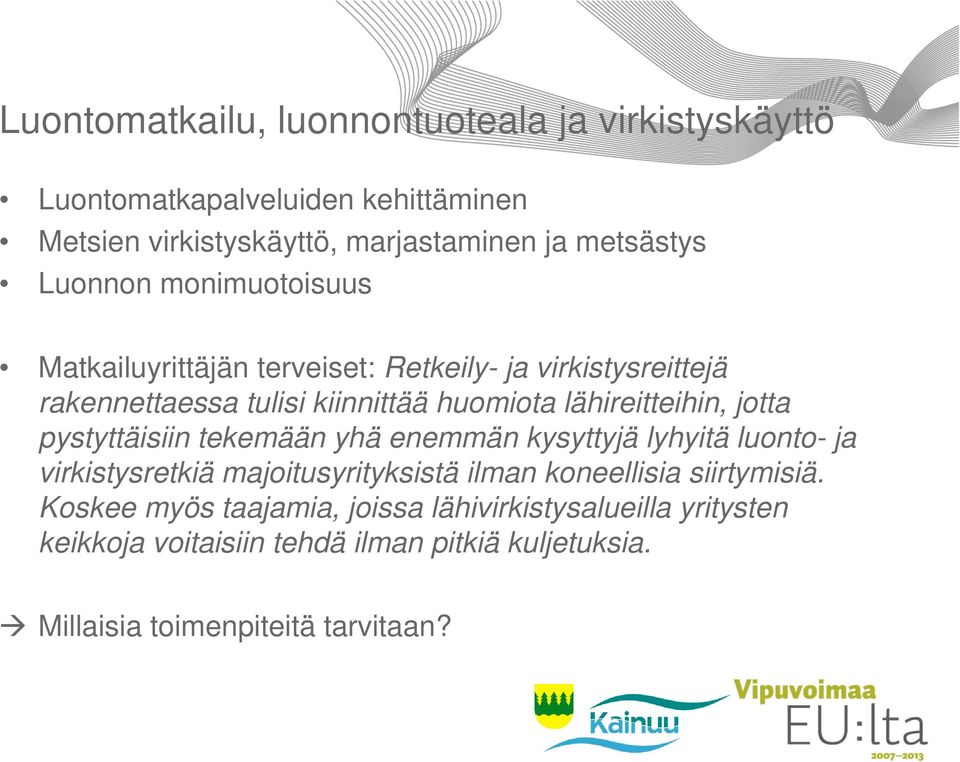 Luontomatkailu, luonnontuoteala ja virkistyskäyttö

• Luontomatkapalveluiden kehittäminen
• Metsien virkistyskäyttö, marjastaminen ja metsästys
• Luonnon monimuotoisuus

• Matkailuyrittäjän terveiset: Retkeily- ja virkistysreittejä rakennettaessa tulisi kiinnittää huomiota lähireitteihin, jotta pystyttäisiin tekemään yhä enemmän kysyttyjä lyhyitä luonto- ja virkistysretkiä majoitusyrityksistä ilman koneellisia siirtymisiä. Koskee myös taajamia, joissa lähivirkistysalueilla yritysten keikkoja voitaisiin tehdä ilman pitkiä kuljetuksia.

→ Millaisia toimenpiteitä tarvitaan?

Kainuu

Vipuvoimaa
EU:lta
2007–2013